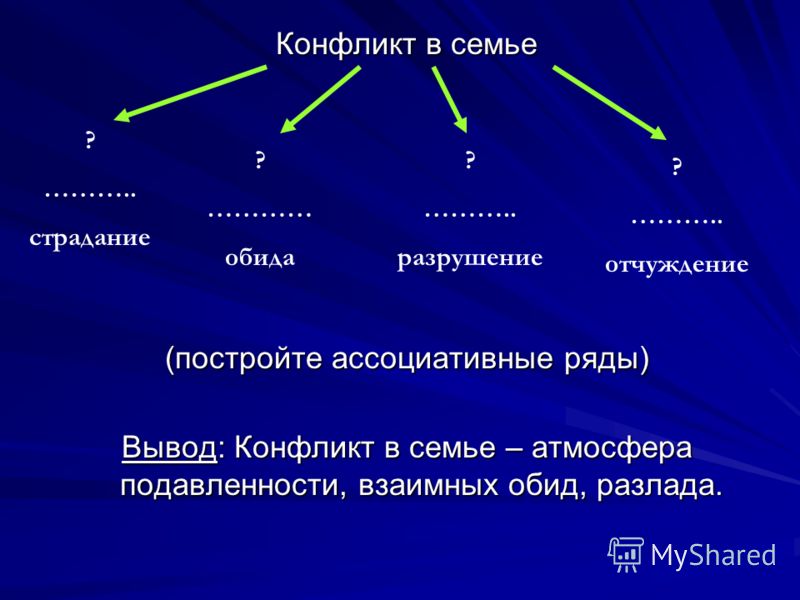 Конфликт в семье

?
………..
страдание

?
…………
обида

?
………..
разрушение

?
………..
отчуждение

(постройте ассоциативные ряды)

Вывод: Конфликт в семье – атмосфера подавленности, взаимных обид, разлада.

MyShared